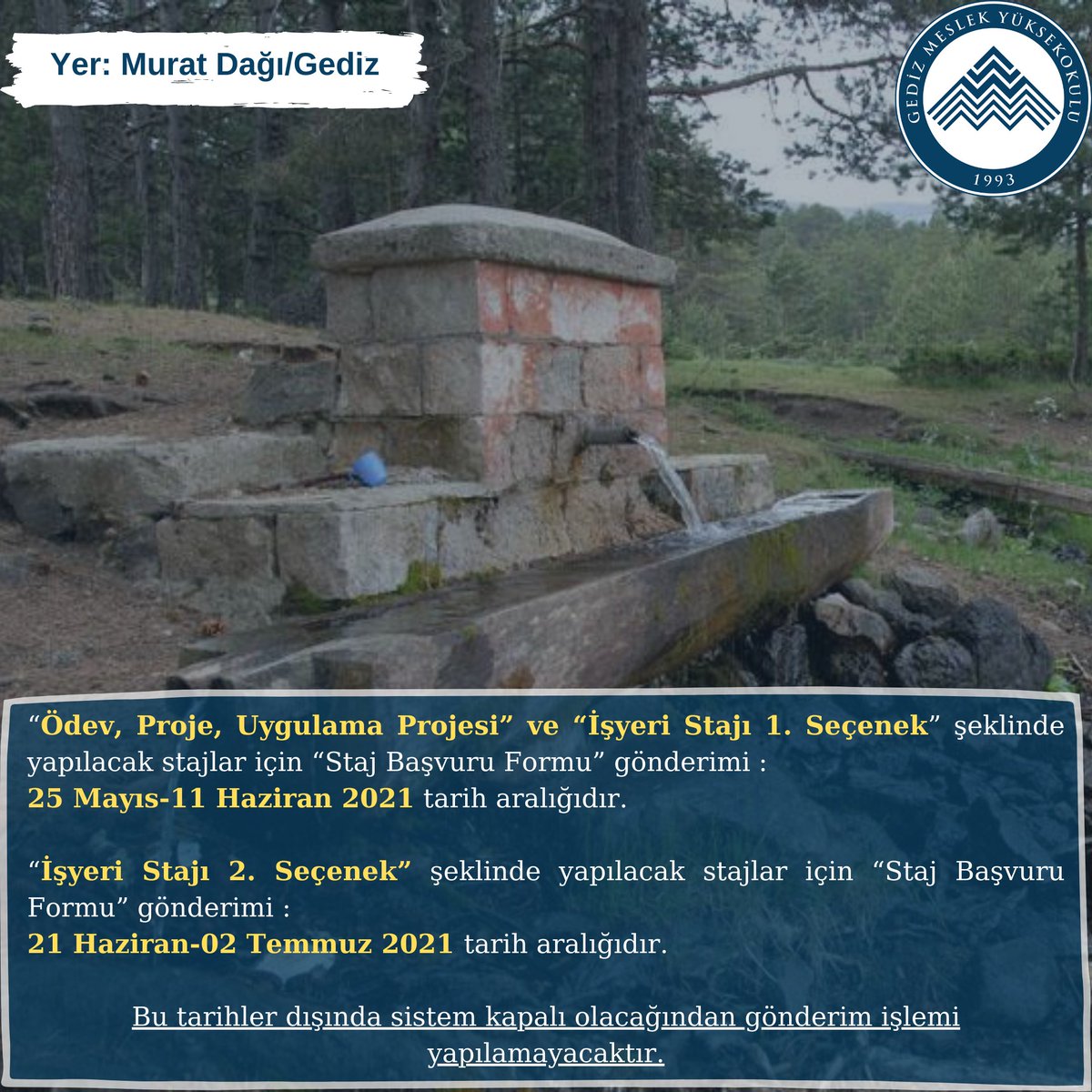 Yer: Murat Dağı/Gediz

GEDİZ MESLEK YÜKSEKOKULU
1993

“Ödev, Proje, Uygulama Projesi” ve “İşyeri Stajı 1. Seçenek” şeklinde yapılacak stajlar için “Staj Başvuru Formu” gönderimi :
25 Mayıs-11 Haziran 2021 tarih aralığıdır.

“İşyeri Stajı 2. Seçenek” şeklinde yapılacak stajlar için “Staj Başvuru Formu” gönderimi :
21 Haziran-02 Temmuz 2021 tarih aralığıdır.

Bu tarihler dışında sistem kapalı olacağından gönderim işlemi yapılamayacaktır.